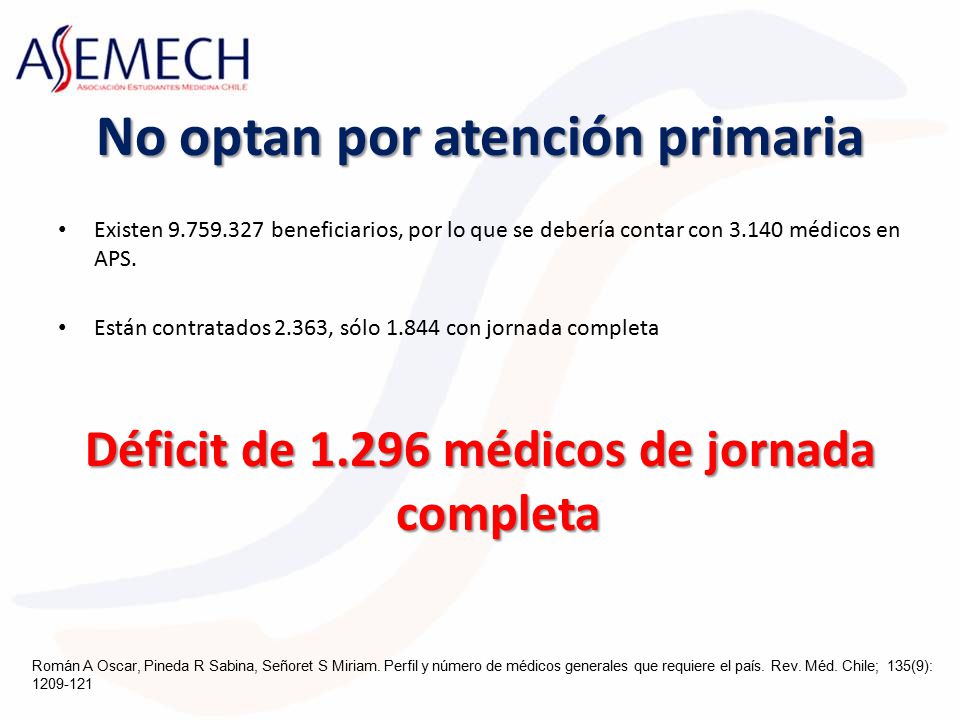 ASEMECH
ASOCIACIÓN ESTUDIANTES MEDICINA CHILE

No optan por atención primaria

• Existen 9.759.327 beneficiarios, por lo que se debería contar con 3.140 médicos en APS.

• Están contratados 2.363, sólo 1.844 con jornada completa

Déficit de 1.296 médicos de jornada completa

Román A Oscar, Pineda R Sabina, Señoret S Miriam. Perfil y número de médicos generales que requiere el país. Rev. Méd. Chile; 135(9): 1209-121